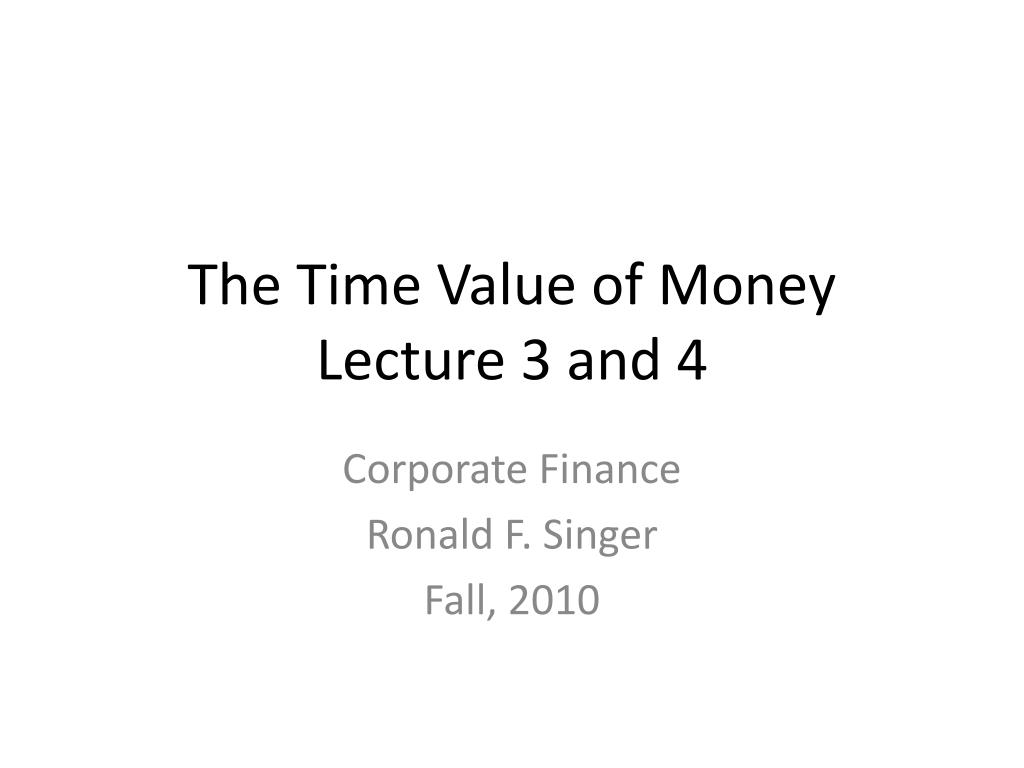 The Time Value of Money
Lecture 3 and 4

Corporate Finance
Ronald F. Singer
Fall, 2010